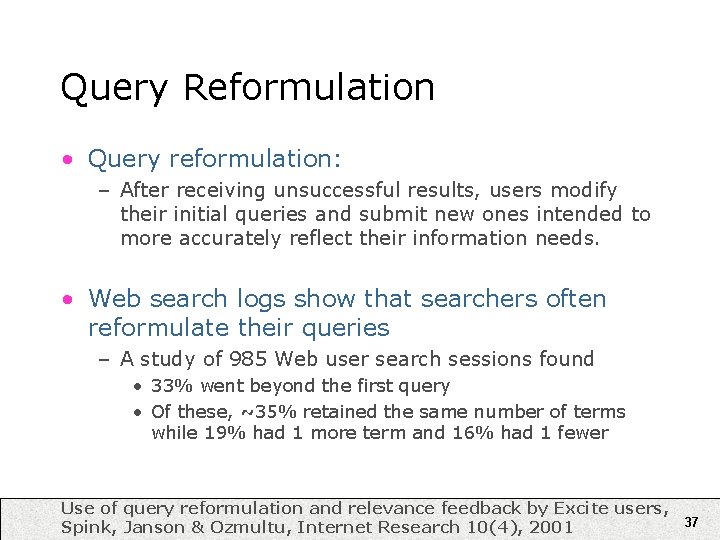 Query Reformulation

• Query reformulation:
– After receiving unsuccessful results, users modify their initial queries and submit new ones intended to more accurately reflect their information needs.

• Web search logs show that searchers often reformulate their queries
– A study of 985 Web user search sessions found
• 33% went beyond the first query
• Of these, ~35% retained the same number of terms while 19% had 1 more term and 16% had 1 fewer

Use of query reformulation and relevance feedback by Excite users, Spink, Janson & Ozmultu, Internet Research 10(4), 2001

37